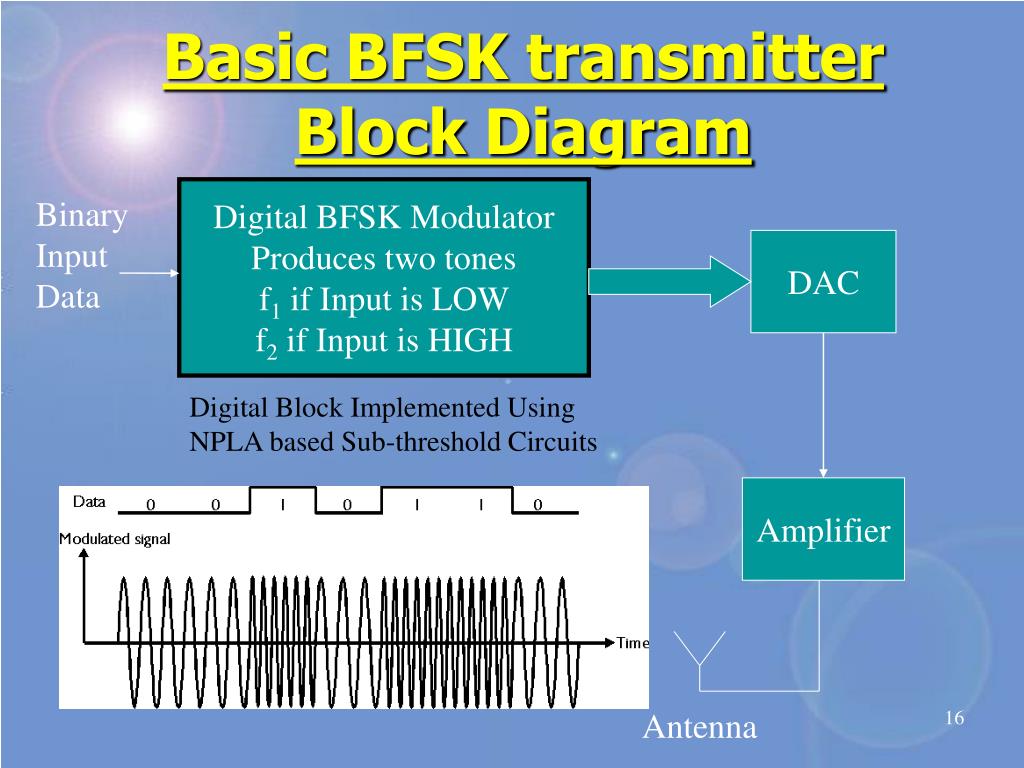 Basic BFSK transmitter Block Diagram

Binary Input Data

Digital BFSK Modulator
Produces two tones
$f_1$ if Input is LOW
$f_2$ if Input is HIGH

DAC

Digital Block Implemented Using NPLA based Sub-threshold Circuits

Data 0 0 1 0 1 1 0

Modulated signal

Time

Amplifier

Antenna

16